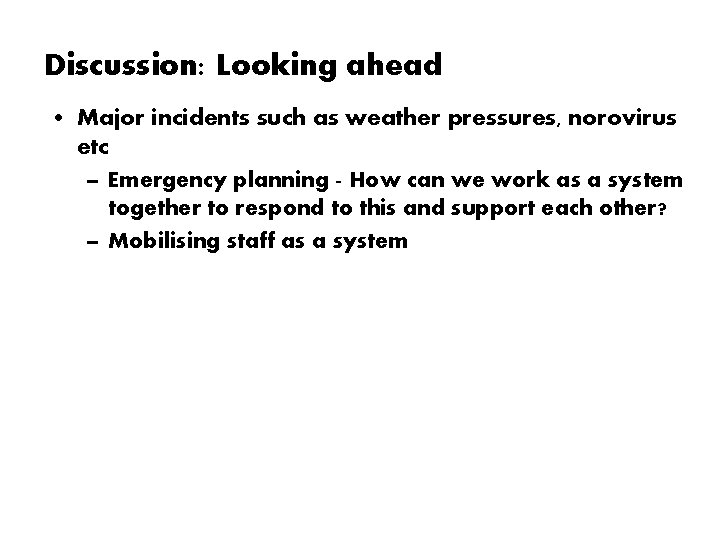 Discussion: Looking ahead

• Major incidents such as weather pressures, norovirus etc
– Emergency planning - How can we work as a system together to respond to this and support each other?
– Mobilising staff as a system